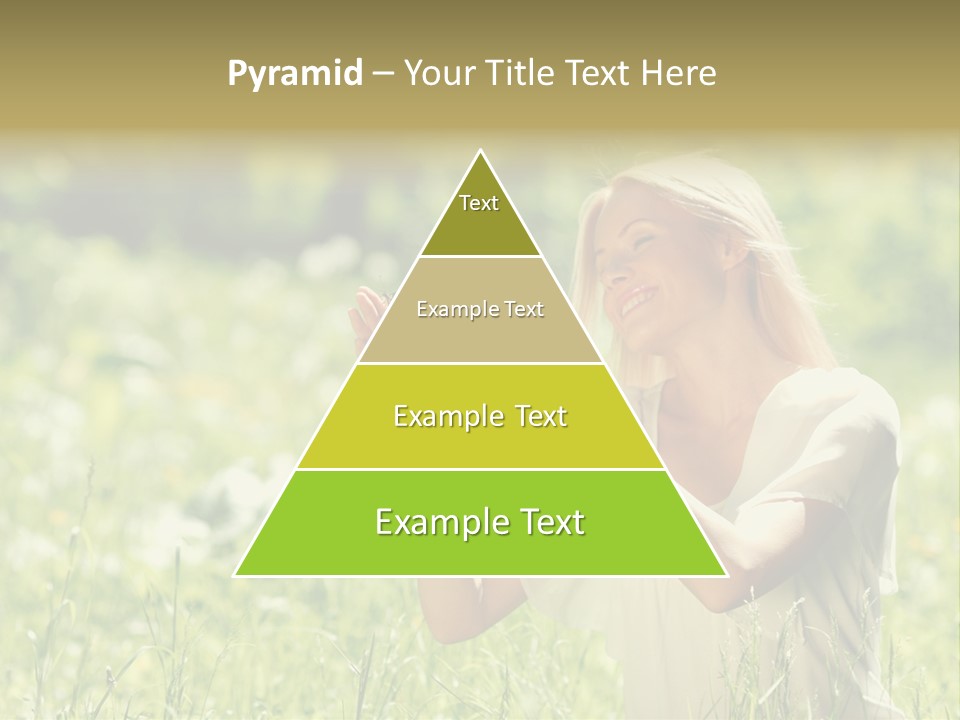 Pyramid – Your Title Text Here

Text

Example Text

Example Text

Example Text